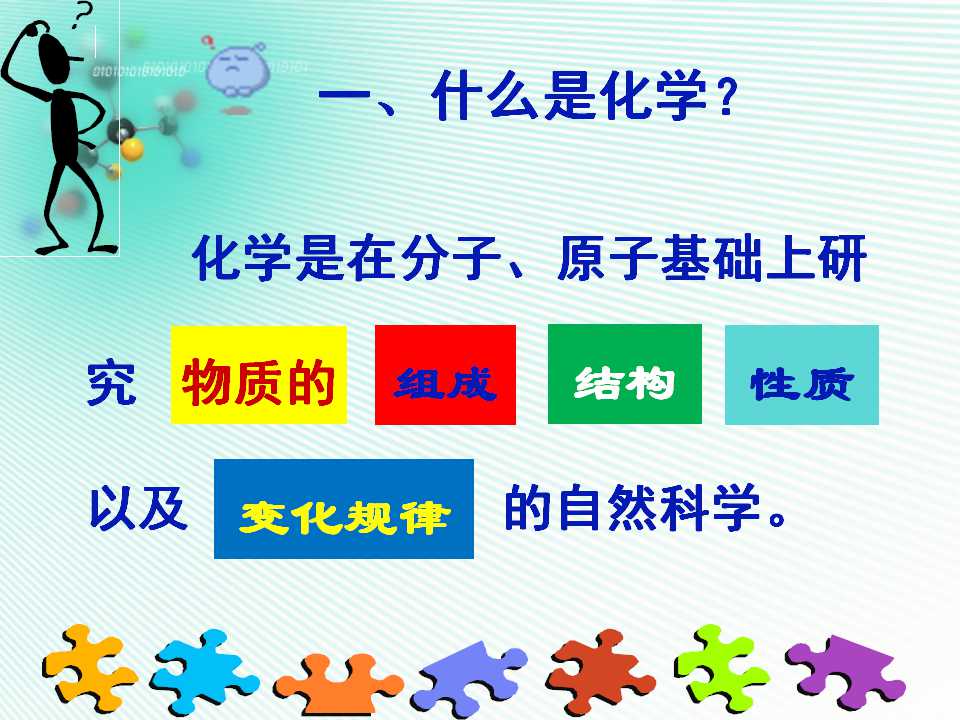 一、什么是化学？

化学是在分子、原子基础上研究 物质的 组成 结构 性质 以及 变化规律 的自然科学。